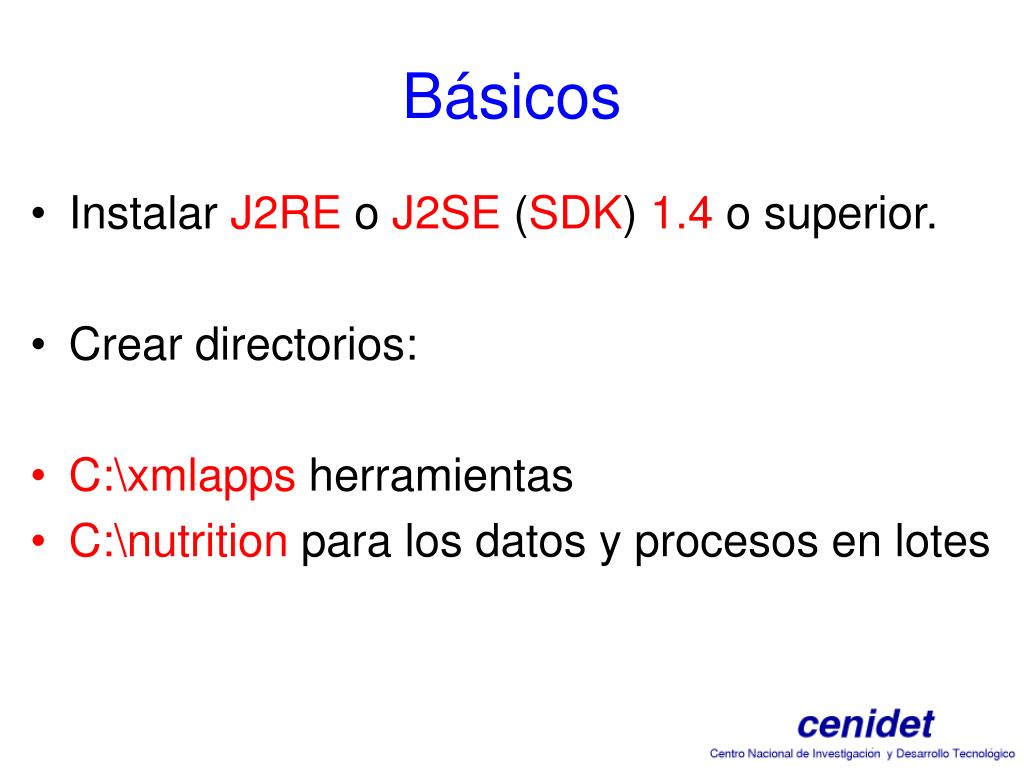 Básicos

• Instalar J2RE o J2SE (SDK) 1.4 o superior.

• Crear directorios:

• C:\xmlapps herramientas
• C:\nutrition para los datos y procesos en lotes

cenidet
Centro Nacional de Investigación y Desarrollo Tecnológico